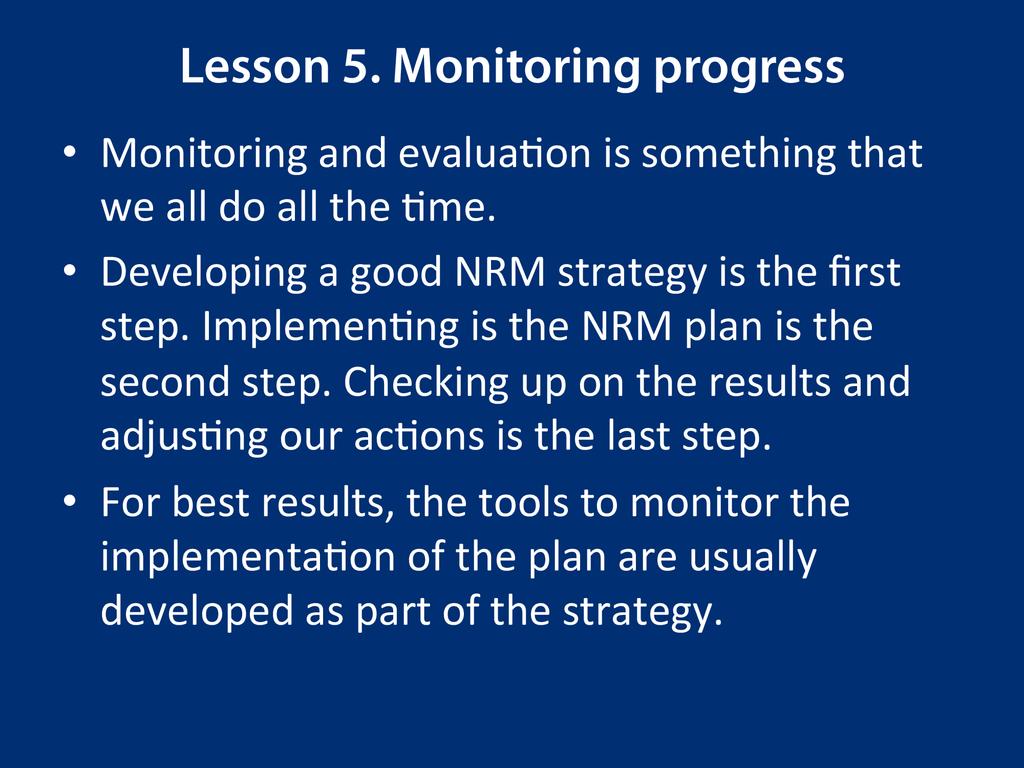 Lesson 5. Monitoring progress

• Monitoring and evaluation is something that we all do all the time.

• Developing a good NRM strategy is the first step. Implementing is the NRM plan is the second step. Checking up on the results and adjusting our actions is the last step.

• For best results, the tools to monitor the implementation of the plan are usually developed as part of the strategy.